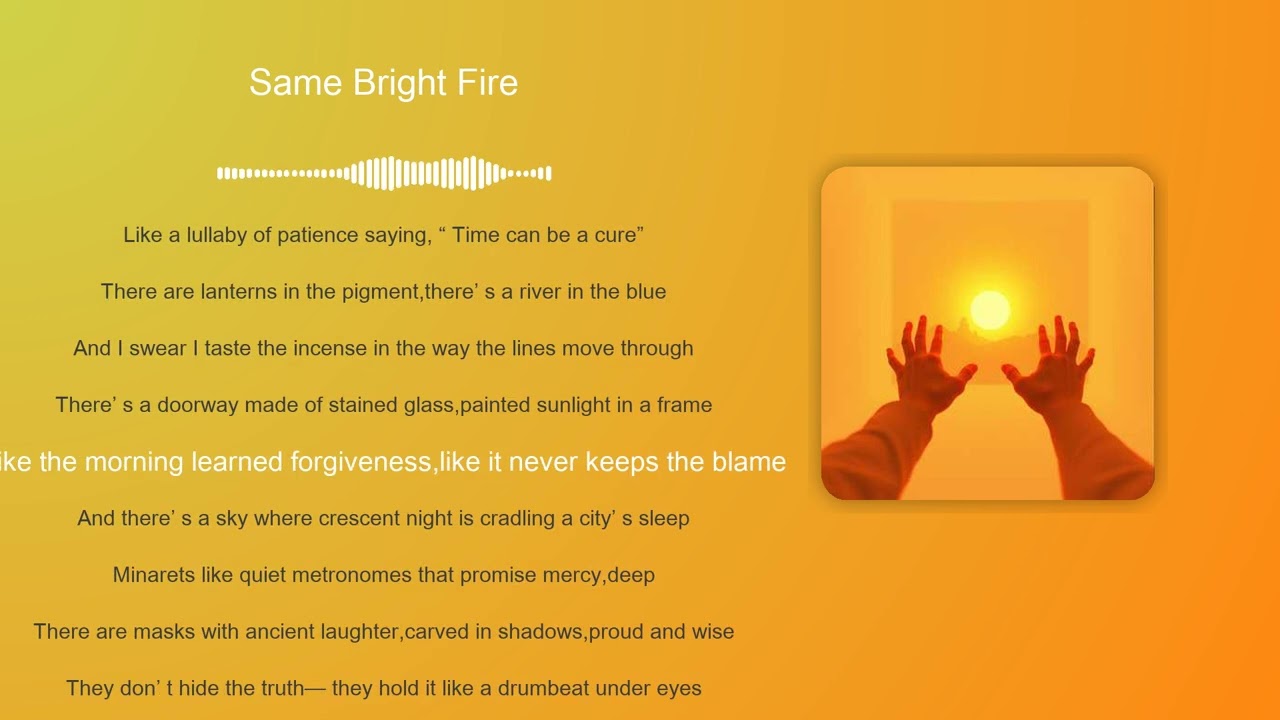 Same Bright Fire

Like a lullaby of patience saying, “ Time can be a cure”

There are lanterns in the pigment,there’ s a river in the blue

And I swear I taste the incense in the way the lines move through

There’ s a doorway made of stained glass,painted sunlight in a frame

ike the morning learned forgiveness,like it never keeps the blame

And there’ s a sky where crescent night is cradling a city’ s sleep

Minarets like quiet metronomes that promise mercy,deep

There are masks with ancient laughter,carved in shadows,proud and wise

They don’ t hide the truth— they hold it like a drumbeat under eyes